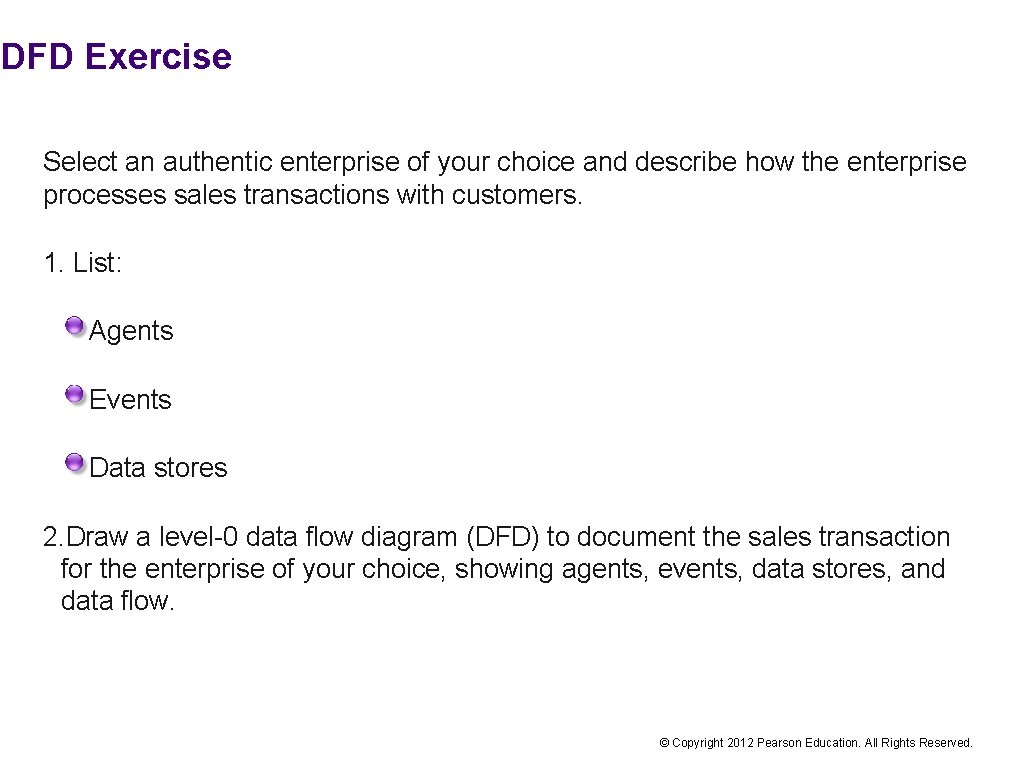 DFD Exercise

Select an authentic enterprise of your choice and describe how the enterprise processes sales transactions with customers.

1. List:

Agents

Events

Data stores

2. Draw a level-0 data flow diagram (DFD) to document the sales transaction for the enterprise of your choice, showing agents, events, data stores, and data flow.

© Copyright 2012 Pearson Education. All Rights Reserved.